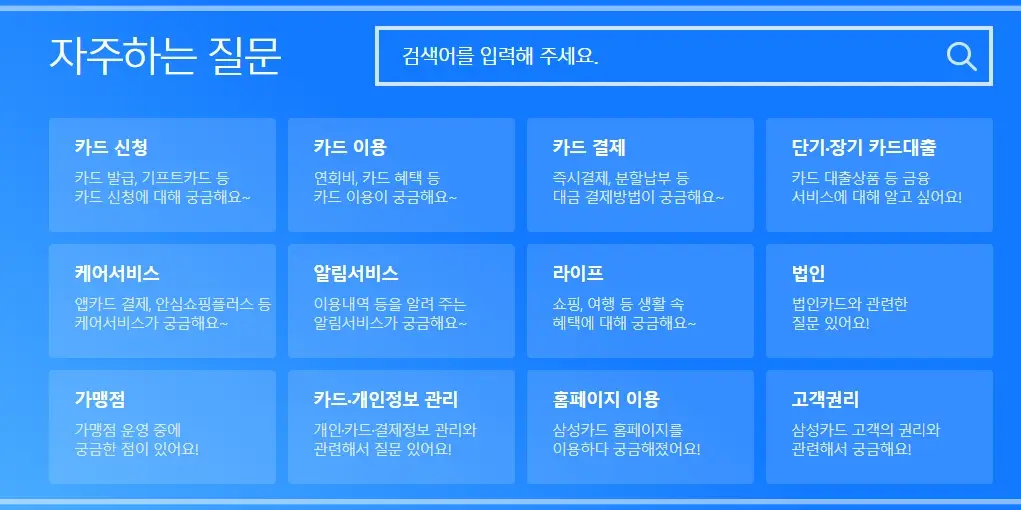 자주하는 질문

검색어를 입력해 주세요.

카드 신청
카드 발급, 기프트카드 등 카드 신청에 대해 궁금해요~

카드 이용
연회비, 카드 혜택 등 카드 이용이 궁금해요~

카드 결제
즉시결제, 분할납부 등 대금 결제방법이 궁금해요~

단기·장기 카드대출
카드 대출상품 등 금융 서비스에 대해 알고 싶어요!

케어서비스
앱카드 결제, 안심쇼핑플러스 등 케어서비스가 궁금해요~

알림서비스
이용내역 등을 알려 주는 알림서비스가 궁금해요~

라이프
쇼핑, 여행 등 생활 속 혜택에 대해 궁금해요~

법인
법인카드와 관련한 질문 있어요!

가맹점
가맹점 운영 중에 궁금한 점이 있어요!

카드·개인정보 관리
개인·카드·결제정보 관리와 관련해서 질문 있어요!

홈페이지 이용
삼성카드 홈페이지를 이용하다 궁금해졌어요!

고객권리
삼성카드 고객의 권리와 관련해서 궁금해요!